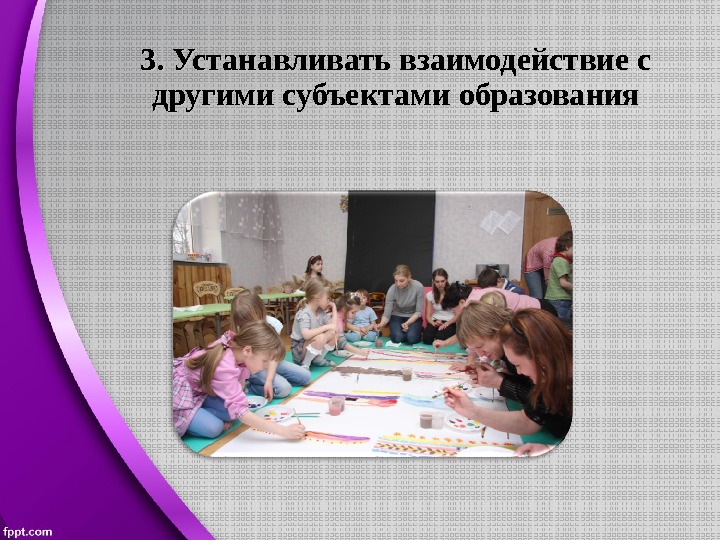 3. Устанавливать взаимодействие с другими субъектами образования

fppt.com